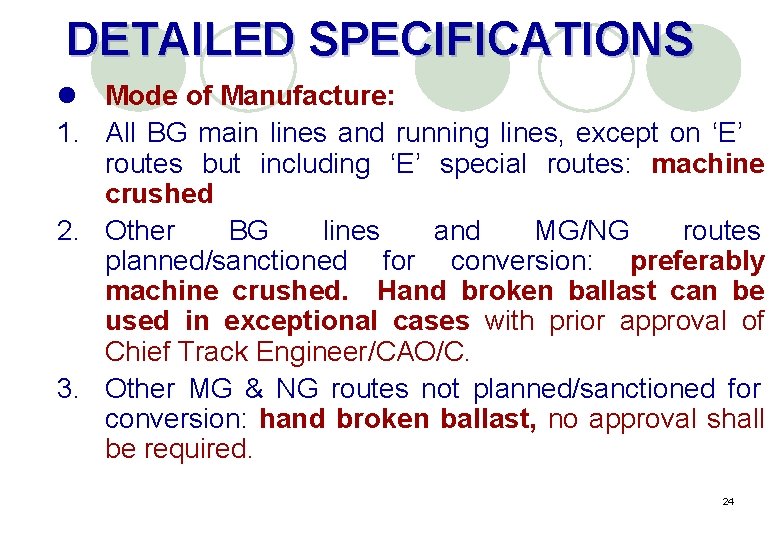 DETAILED SPECIFICATIONS

• Mode of Manufacture:

1. All BG main lines and running lines, except on 'E' routes but including 'E' special routes: machine crushed

2. Other BG lines and MG/NG routes planned/sanctioned for conversion: preferably machine crushed. Hand broken ballast can be used in exceptional cases with prior approval of Chief Track Engineer/CAO/C.

3. Other MG & NG routes not planned/sanctioned for conversion: hand broken ballast, no approval shall be required.

24